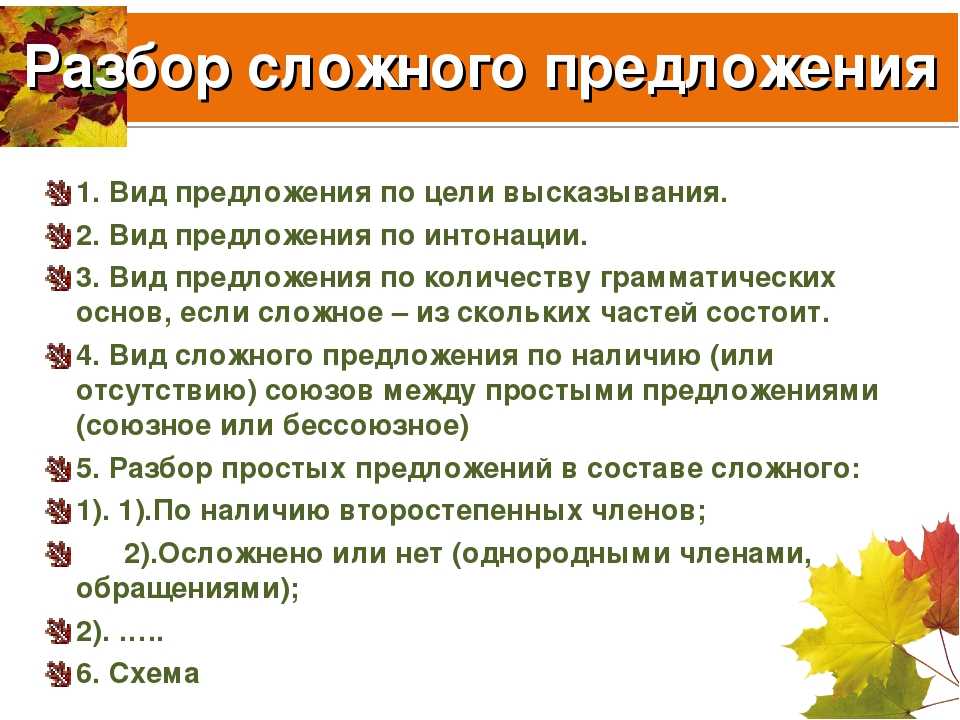 Разбор сложного предложения

1. Вид предложения по цели высказывания.

2. Вид предложения по интонации.

3. Вид предложения по количеству грамматических основ, если сложное – из скольких частей состоит.

4. Вид сложного предложения по наличию (или отсутствию) союзов между простыми предложениями (союзное или бессоюзное)

5. Разбор простых предложений в составе сложного:

1). 1).По наличию второстепенных членов;

2).Осложнено или нет (однородными членами, обращениями);

2). …..

6. Схема